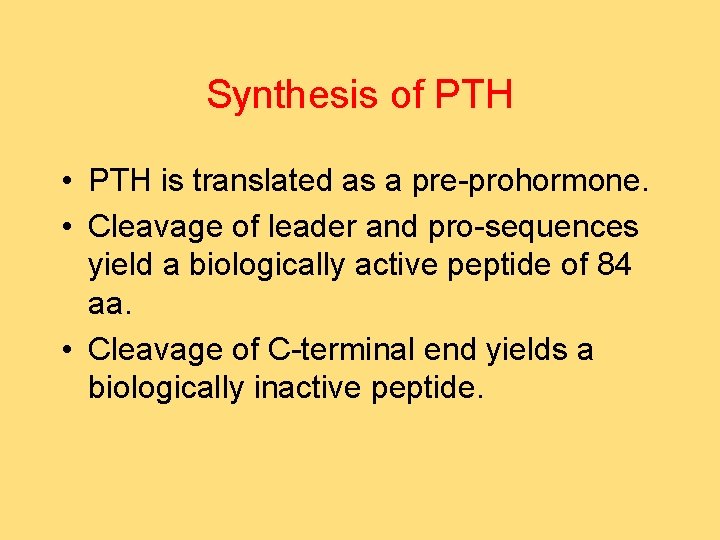 Synthesis of PTH

• PTH is translated as a pre-prohormone.
• Cleavage of leader and pro-sequences yield a biologically active peptide of 84 aa.
• Cleavage of C-terminal end yields a biologically inactive peptide.